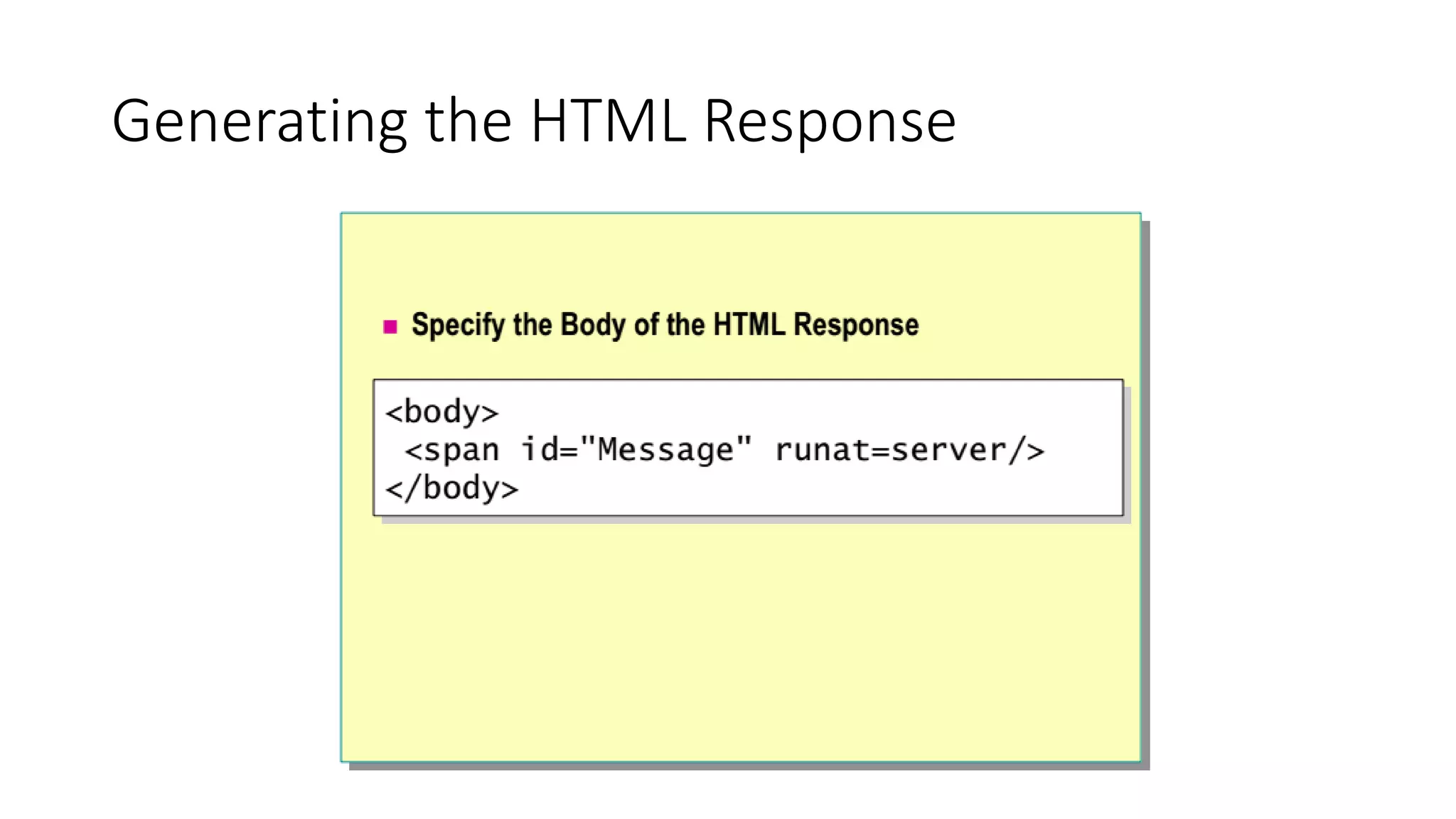 Generating the HTML Response

■ Specify the Body of the HTML Response

<body>
 <span id="Message" runat=server/>
</body>